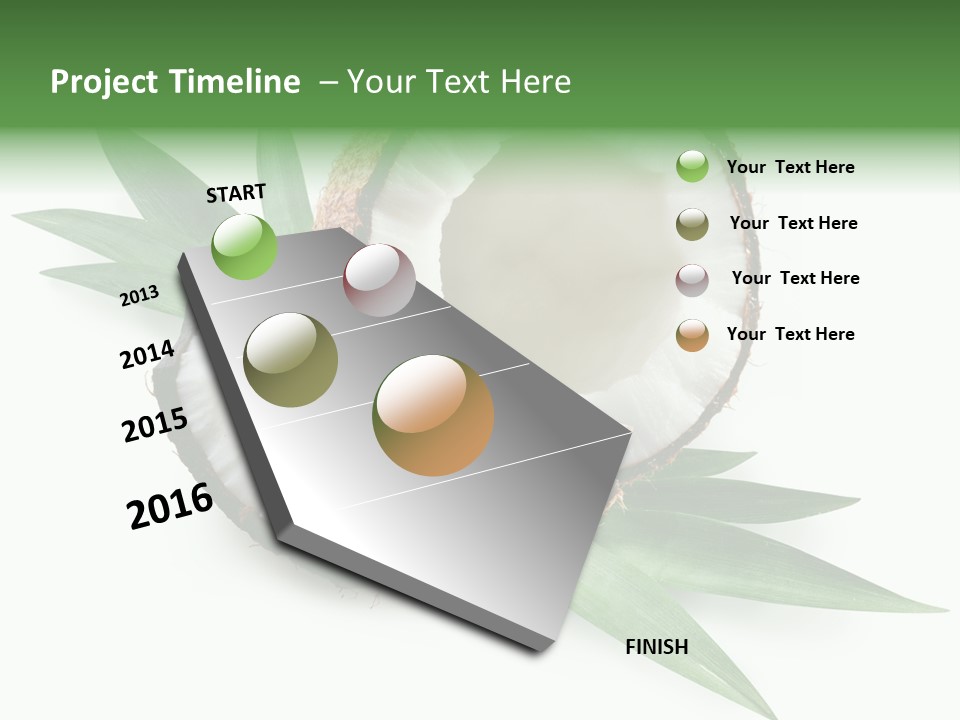 Project Timeline – Your Text Here

START

2013

2014

2015

2016

FINISH

Your Text Here

Your Text Here

Your Text Here

Your Text Here